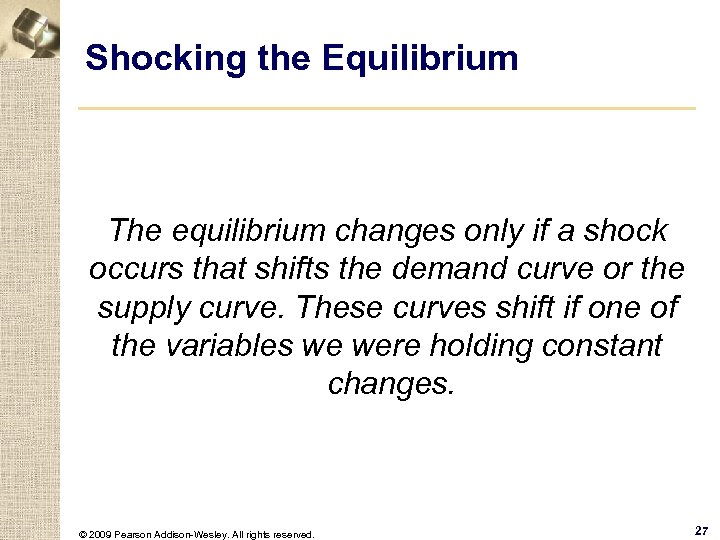 Shocking the Equilibrium

The equilibrium changes only if a shock occurs that shifts the demand curve or the supply curve. These curves shift if one of the variables we were holding constant changes.

© 2009 Pearson Addison-Wesley. All rights reserved.

27